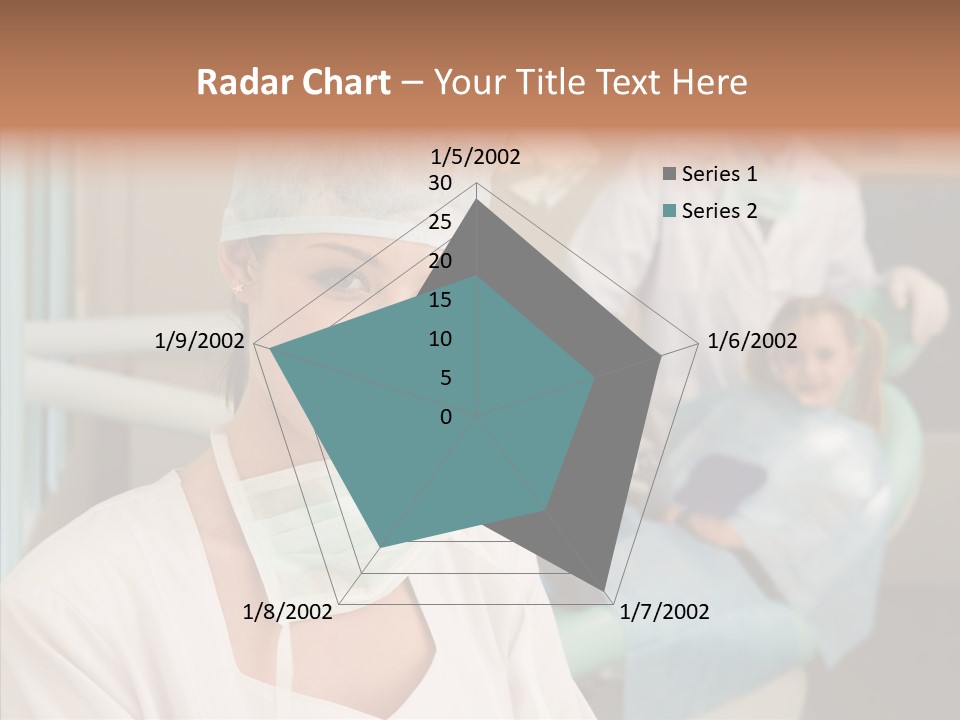 Radar Chart – Your Title Text Here

1/5/2002
30
25
20
15
10
5
0
1/6/2002
1/7/2002
1/8/2002
1/9/2002

Series 1
Series 2